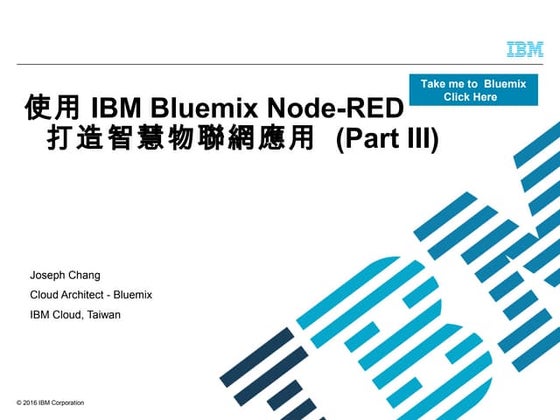 IBM

Take me to Bluemix
Click Here

使用 IBM Bluemix Node-RED
打造智慧物聯網應用 (Part III)

Joseph Chang

Cloud Architect - Bluemix

IBM Cloud, Taiwan

© 2016 IBM Corporation